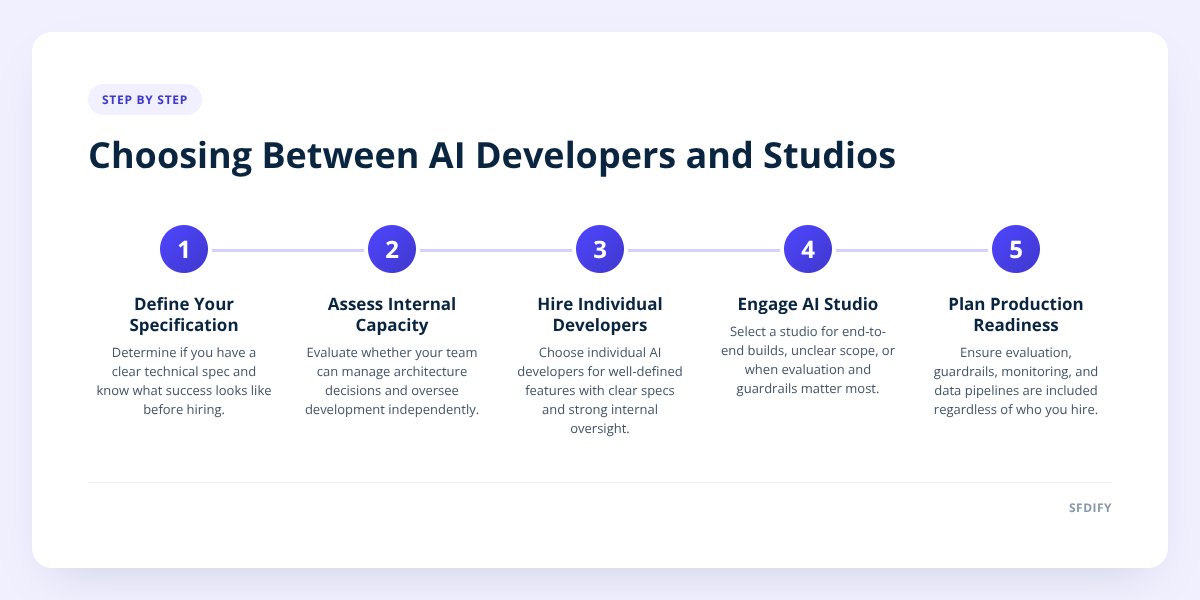 STEP BY STEP

Choosing Between AI Developers and Studios

1

Define Your Specification

Determine if you have a clear technical spec and know what success looks like before hiring.

2

Assess Internal Capacity

Evaluate whether your team can manage architecture decisions and oversee development independently.

3

Hire Individual Developers

Choose individual AI developers for well-defined features with clear specs and strong internal oversight.

4

Engage AI Studio

Select a studio for end-to-end builds, unclear scope, or when evaluation and guardrails matter most.

5

Plan Production Readiness

Ensure evaluation, guardrails, monitoring, and data pipelines are included regardless of who you hire.

SFDIFY